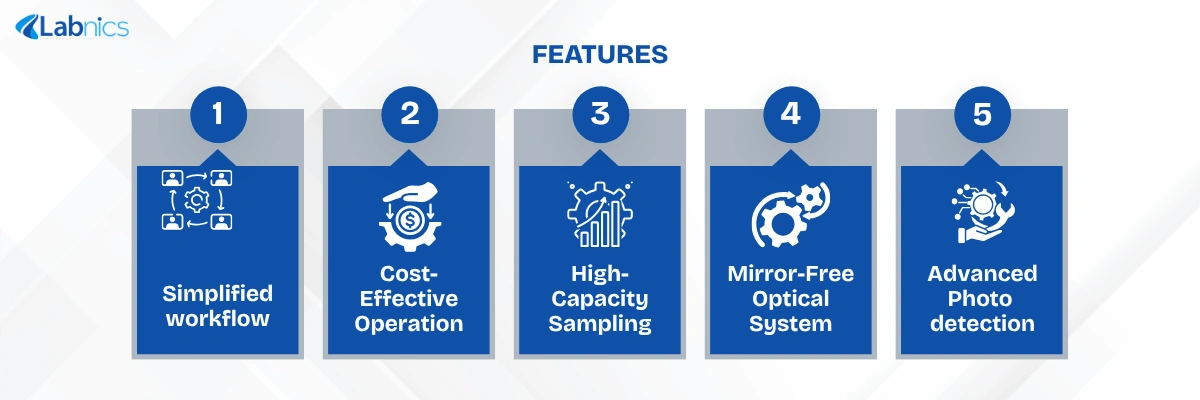 Labnics

FEATURES

1
Simplified workflow

2
Cost-Effective Operation

3
High-Capacity Sampling

4
Mirror-Free Optical System

5
Advanced Photo detection